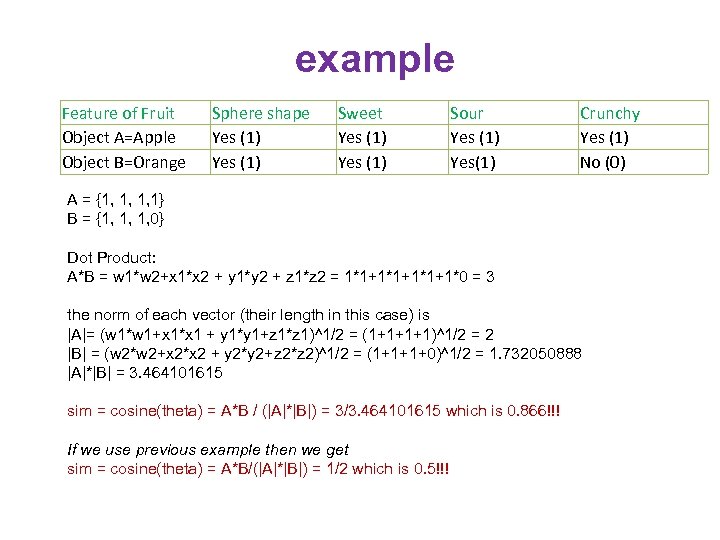 example

| Feature of Fruit | Sphere shape | Sweet | Sour | Crunchy |
|---|---|---|---|---|
| Object A=Apple | Yes (1) | Yes (1) | Yes (1) | Yes (1) |
| Object B=Orange | Yes (1) | Yes (1) | Yes(1) | No (0) |

A = {1, 1, 1,1}
B = {1, 1, 1,0}

Dot Product:
A*B = w1*w2+x1*x2 + y1*y2 + z1*z2 = 1*1+1*1+1*1+1*0 = 3

the norm of each vector (their length in this case) is
|A|= (w1*w1+x1*x1 + y1*y1+z1*z1)^1/2 = (1+1+1+1)^1/2 = 2
|B| = (w2*w2+x2*x2 + y2*y2+z2*z2)^1/2 = (1+1+1+0)^1/2 = 1.732050888
|A|*|B| = 3.464101615

sim = cosine(theta) = A*B / (|A|*|B|) = 3/3.464101615 which is 0.866!!!

If we use previous example then we get
sim = cosine(theta) = A*B/(|A|*|B|) = 1/2 which is 0.5!!!